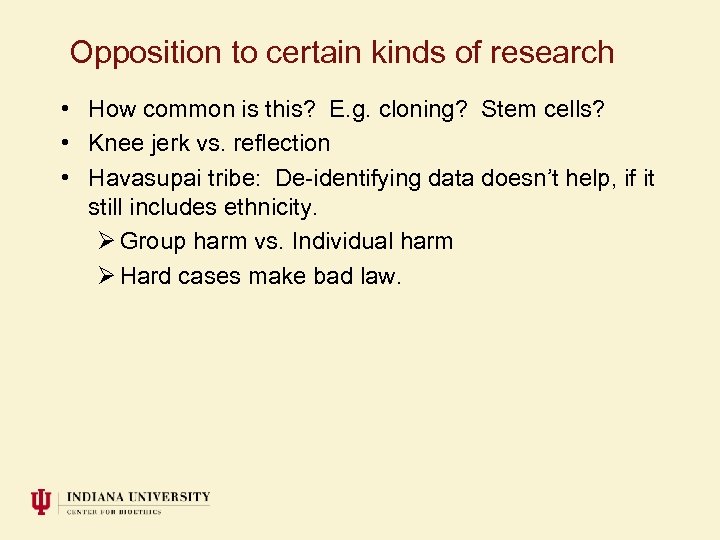 Opposition to certain kinds of research

• How common is this? E.g. cloning? Stem cells?
• Knee jerk vs. reflection
• Havasupai tribe: De-identifying data doesn't help, if it still includes ethnicity.
  ➢ Group harm vs. Individual harm
  ➢ Hard cases make bad law.

INDIANA UNIVERSITY
CENTER FOR BIOETHICS